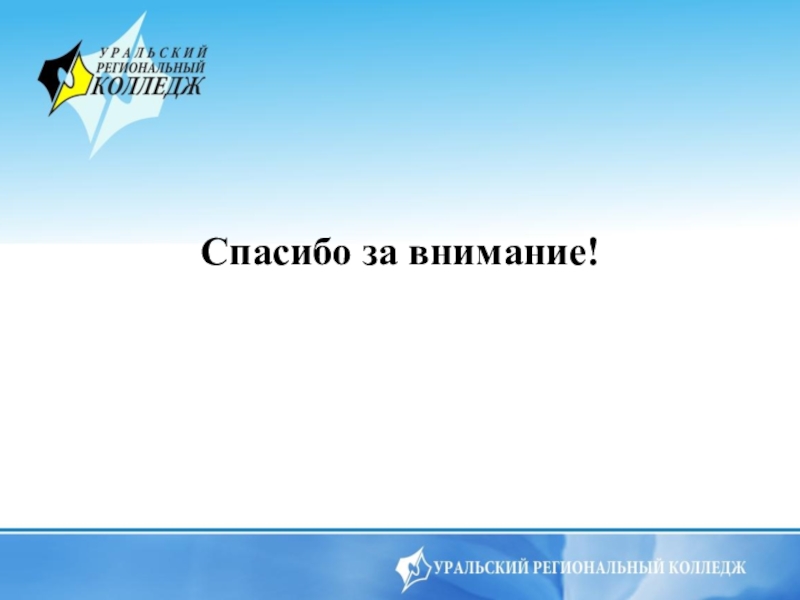 УРАЛЬСКИЙ
РЕГИОНАЛЬНЫЙ
КОЛЛЕДЖ

Спасибо за внимание!

УРАЛЬСКИЙ РЕГИОНАЛЬНЫЙ КОЛЛЕДЖ